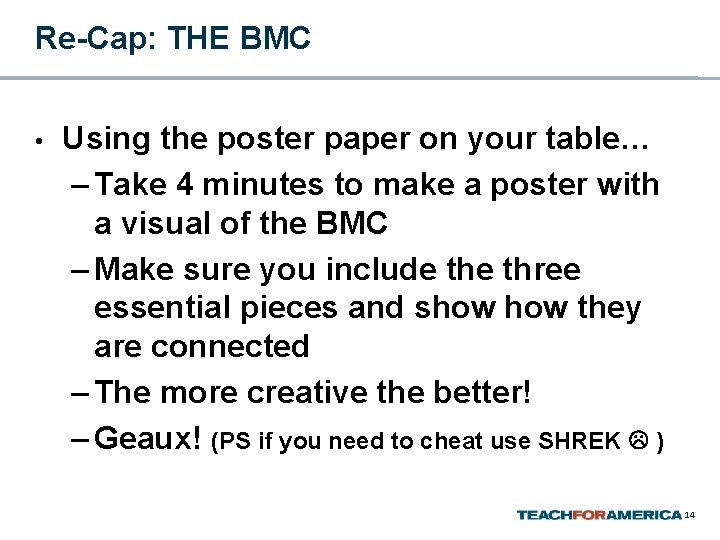 Re-Cap: THE BMC

• Using the poster paper on your table…
– Take 4 minutes to make a poster with a visual of the BMC
– Make sure you include the three essential pieces and show how they are connected
– The more creative the better!
– Geaux! (PS if you need to cheat use SHREK ☹ )

TEACHFORAMERICA 14